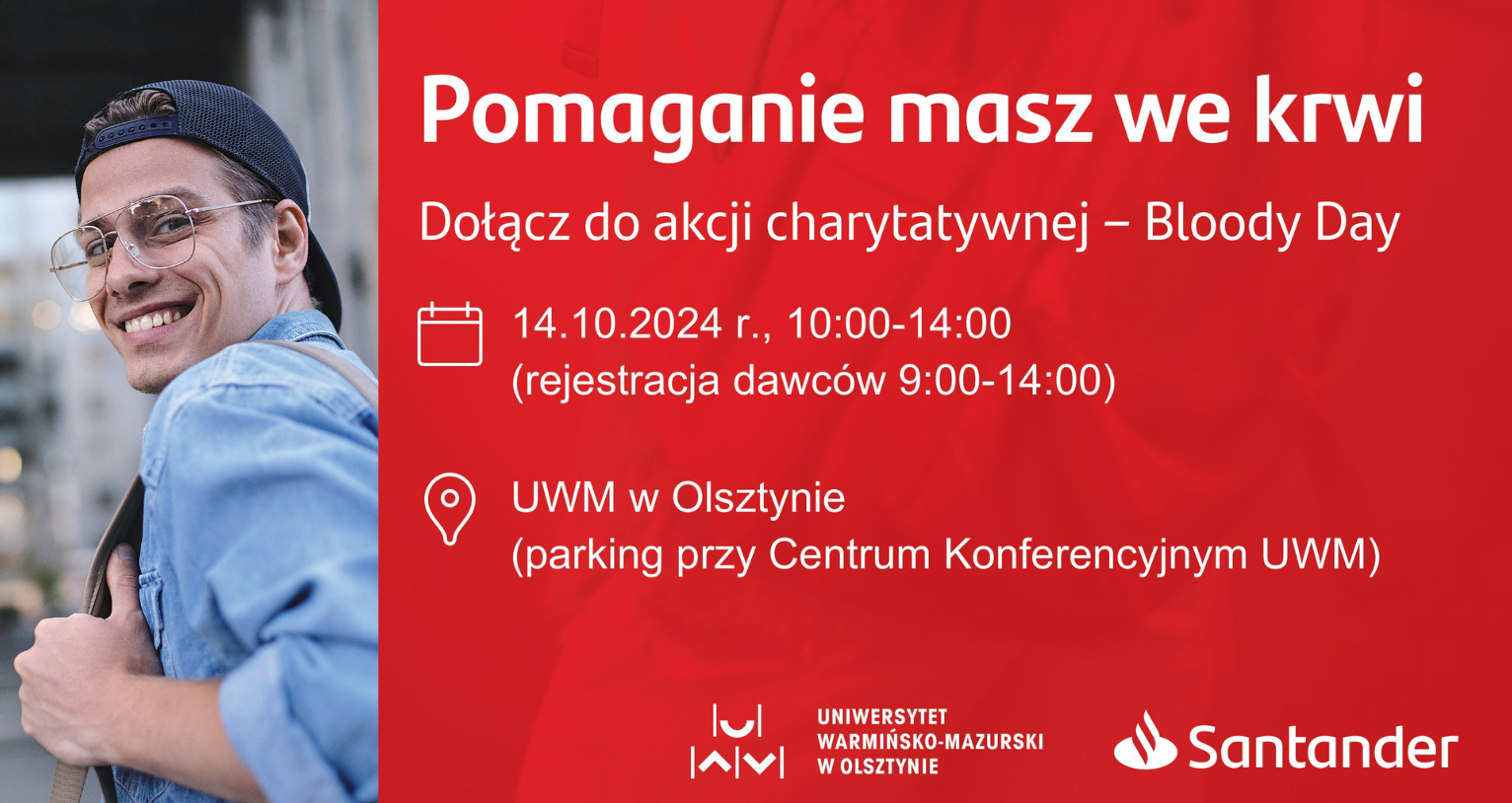 Pomaganie masz we krwi

Dołącz do akcji charytatywnej – Bloody Day

14.10.2024 r., 10:00-14:00
(rejestracja dawców 9:00-14:00)

UWM w Olsztynie
(parking przy Centrum Konferencyjnym UWM)

UNIWERSYTET
WARMIŃSKO-MAZURSKI
W OLSZTYNIE

Santander